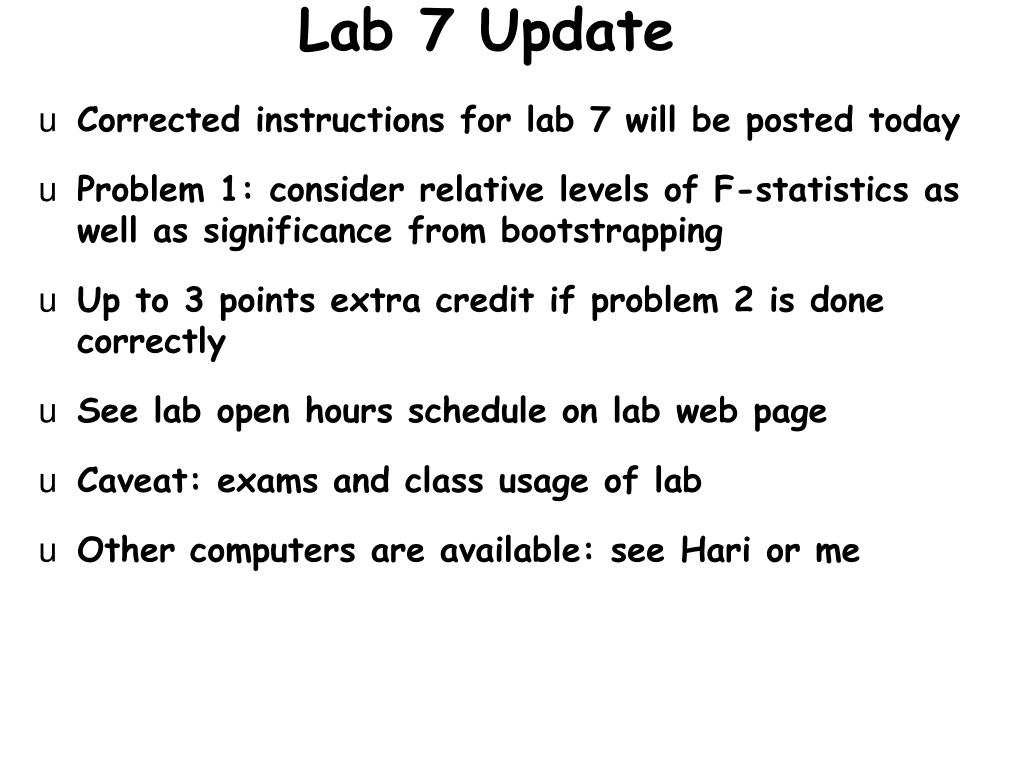 Lab 7 Update

u Corrected instructions for lab 7 will be posted today

u Problem 1: consider relative levels of F-statistics as well as significance from bootstrapping

u Up to 3 points extra credit if problem 2 is done correctly

u See lab open hours schedule on lab web page

u Caveat: exams and class usage of lab

u Other computers are available: see Hari or me